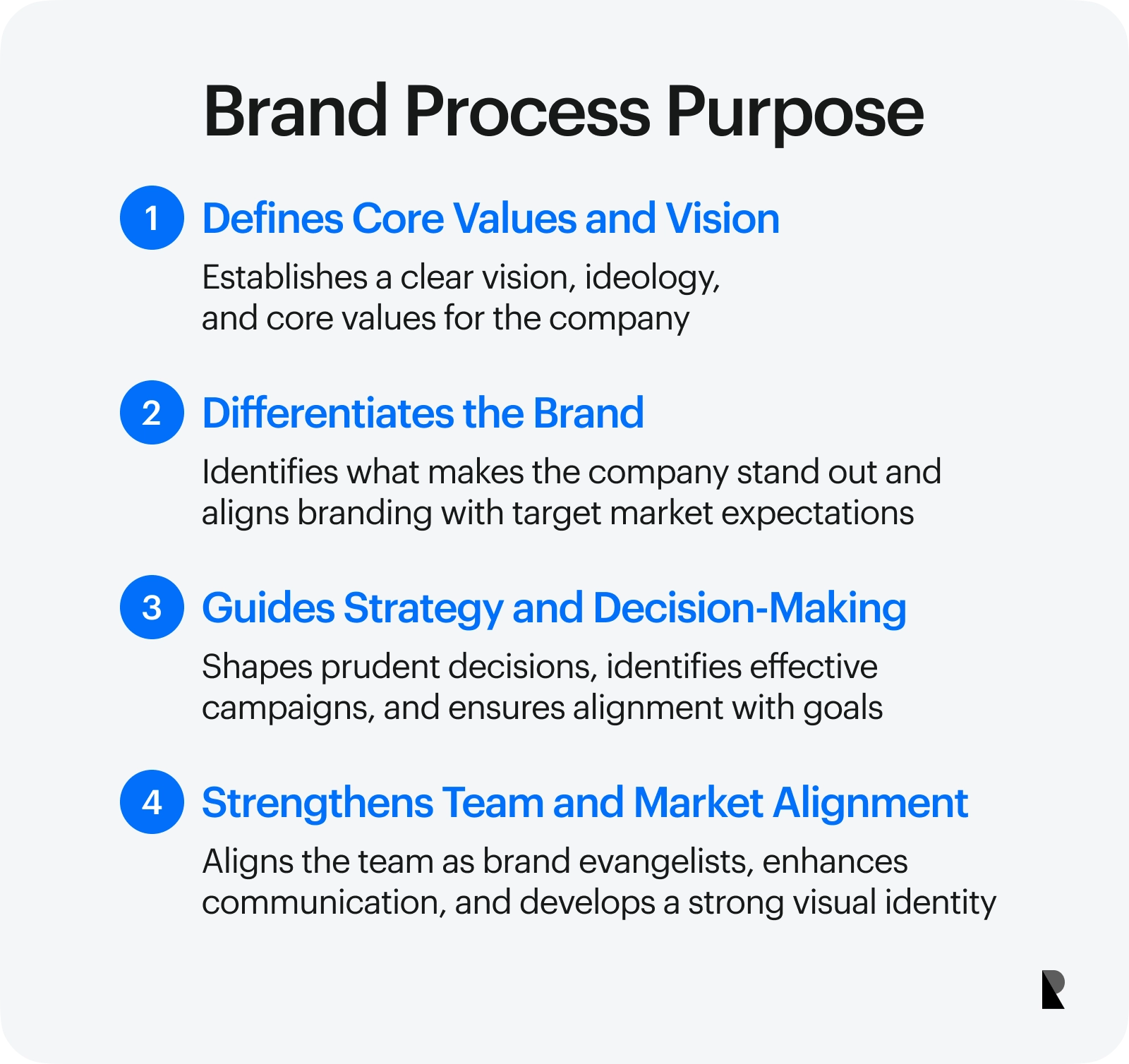 Brand Process Purpose

1 Defines Core Values and Vision

Establishes a clear vision, ideology, and core values for the company

2 Differentiates the Brand

Identifies what makes the company stand out and aligns branding with target market expectations

3 Guides Strategy and Decision-Making

Shapes prudent decisions, identifies effective campaigns, and ensures alignment with goals

4 Strengthens Team and Market Alignment

Aligns the team as brand evangelists, enhances communication, and develops a strong visual identity